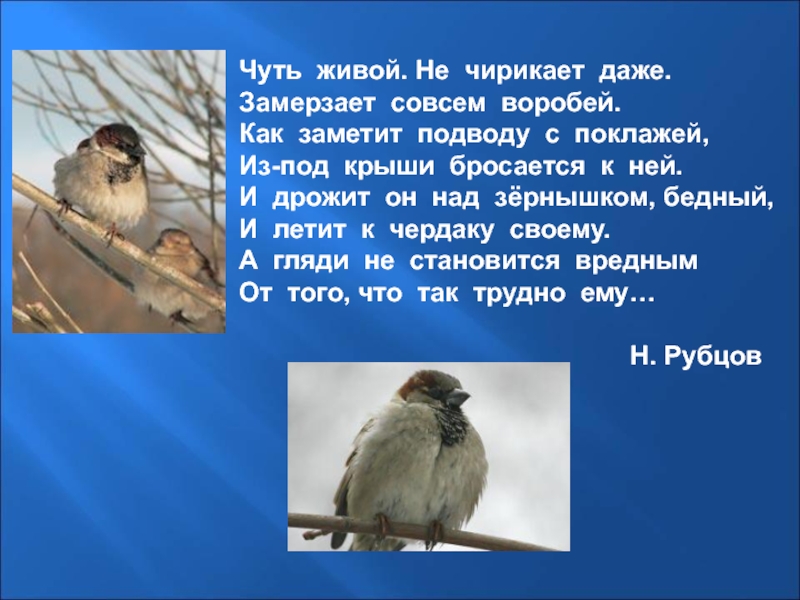 Чуть живой. Не чирикает даже.
Замерзает совсем воробей.
Как заметит подводу с поклажей,
Из-под крыши бросается к ней.
И дрожит он над зёрнышком, бедный,
И летит к чердаку своему.
А гляди не становится вредным
От того, что так трудно ему…

Н. Рубцов